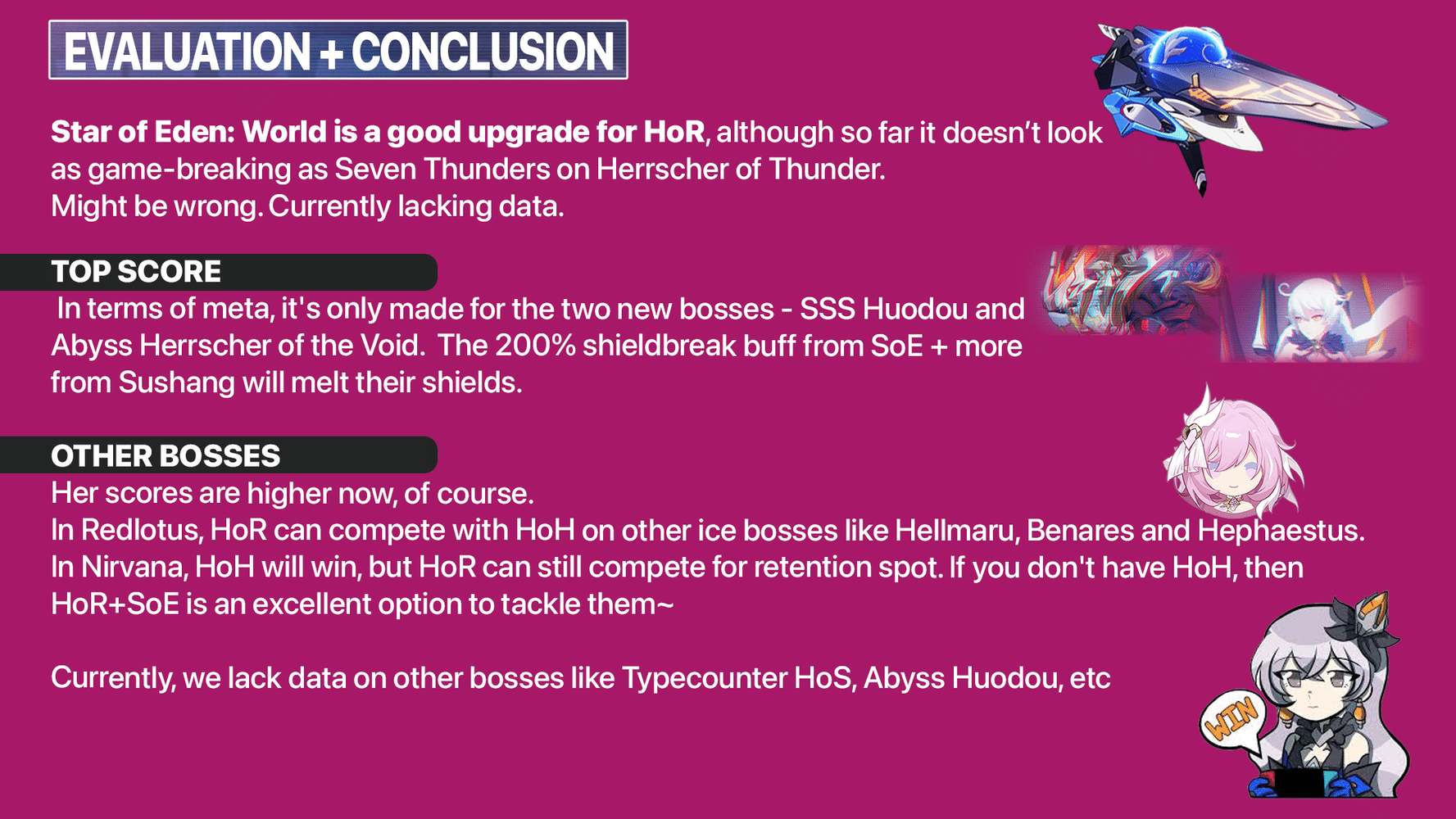 EVALUATION + CONCLUSION

Star of Eden: World is a good upgrade for HoR, although so far it doesn't look as game-breaking as Seven Thunders on Herrscher of Thunder.
Might be wrong. Currently lacking data.

TOP SCORE
In terms of meta, it's only made for the two new bosses - SSS Huodou and Abyss Herrscher of the Void. The 200% shieldbreak buff from SoE + more from Sushang will melt their shields.

OTHER BOSSES
Her scores are higher now, of course.
In Redlotus, HoR can compete with HoH on other ice bosses like Hellmaru, Benares and Hephaestus.
In Nirvana, HoH will win, but HoR can still compete for retention spot. If you don't have HoH, then HoR+SoE is an excellent option to tackle them~

Currently, we lack data on other bosses like Typecounter HoS, Abyss Huodou, etc

WIN